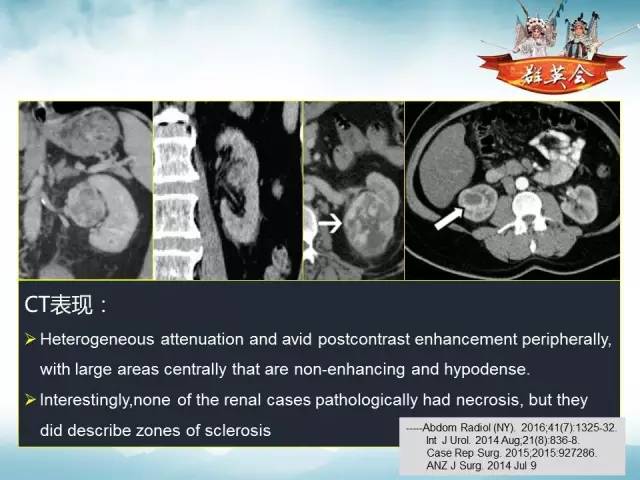 群英会

CT表现：

➢ Heterogeneous attenuation and avid postcontrast enhancement peripherally, with large areas centrally that are non-enhancing and hypodense.

➢ Interestingly,none of the renal cases pathologically had necrosis, but they did describe zones of sclerosis

-----Abdom Radiol (NY). 2016;41(7):1325-32.
Int J Urol. 2014 Aug;21(8):836-8.
Case Rep Surg. 2015;2015:927286.
ANZ J Surg. 2014 Jul 9